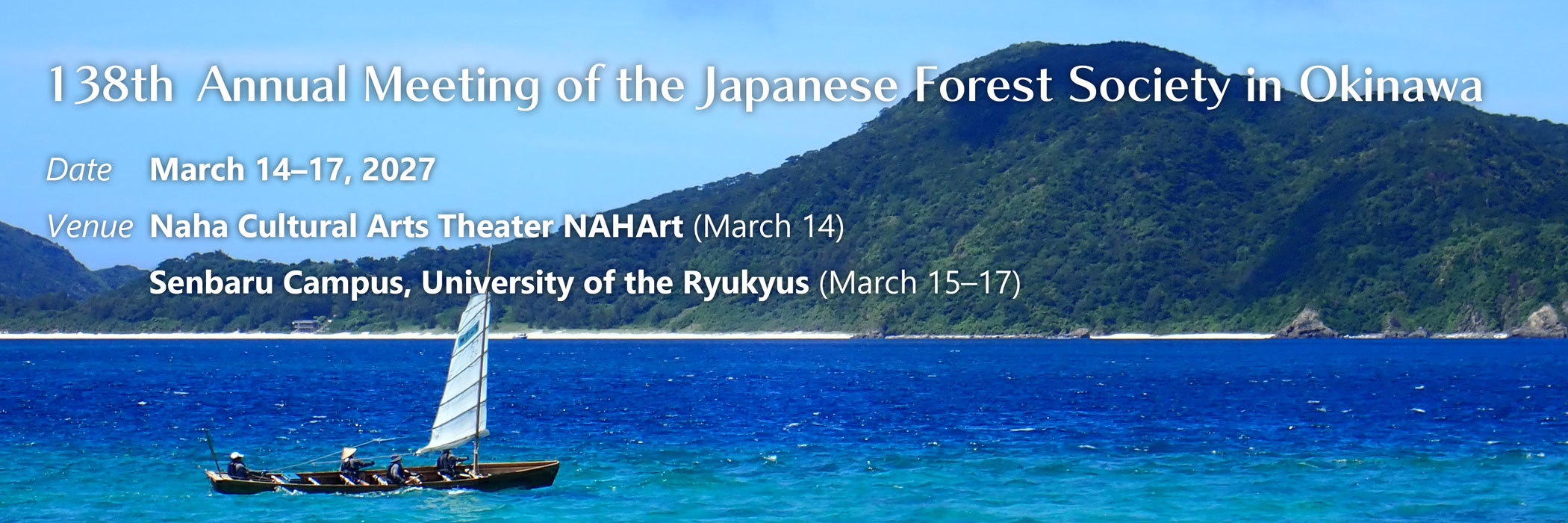 138th Annual Meeting of the Japanese Forest Society in Okinawa

Date March 14–17, 2027

Venue Naha Cultural Arts Theater NAHArt (March 14)

Senbaru Campus, University of the Ryukyus (March 15–17)